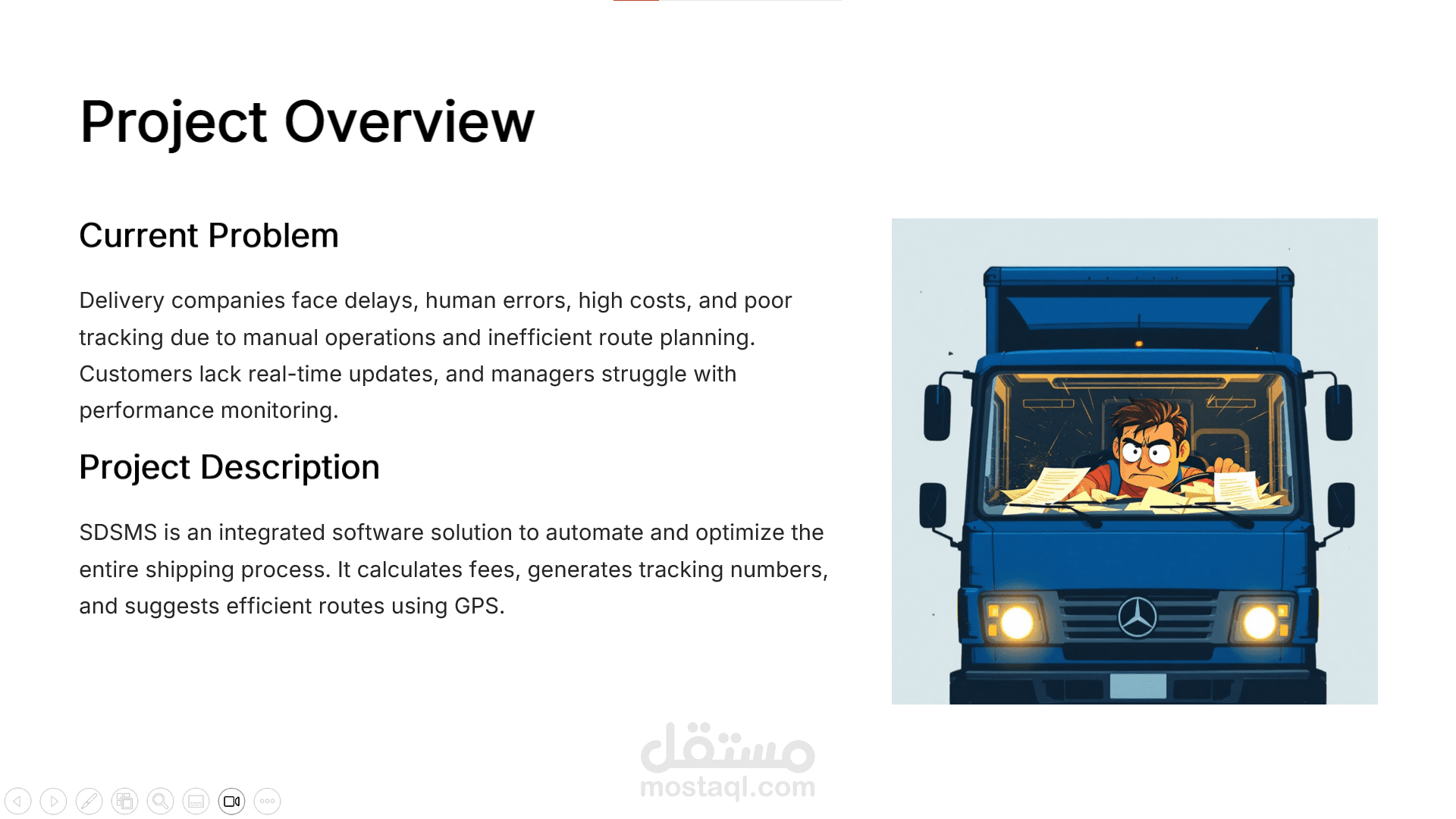 Project Overview

Current Problem

Delivery companies face delays, human errors, high costs, and poor tracking due to manual operations and inefficient route planning. Customers lack real-time updates, and managers struggle with performance monitoring.

Project Description

SDSMS is an integrated software solution to automate and optimize the entire shipping process. It calculates fees, generates tracking numbers, and suggests efficient routes using GPS.

مستقل
mostaql.com